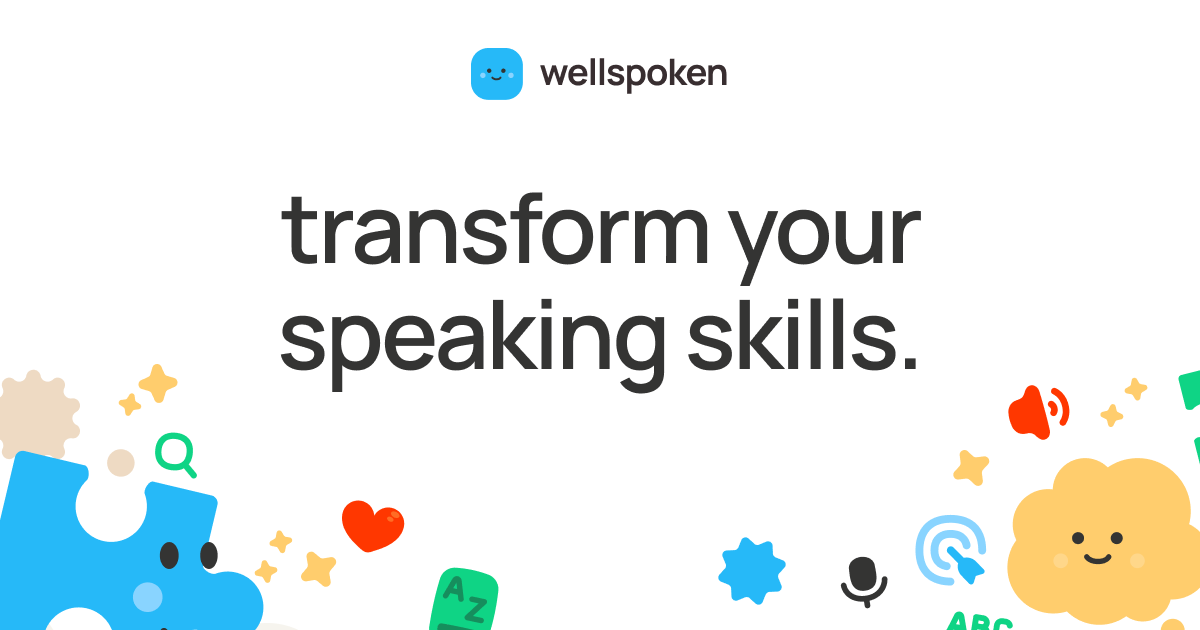 wellspoken

transform your speaking skills.

AZ

ABC